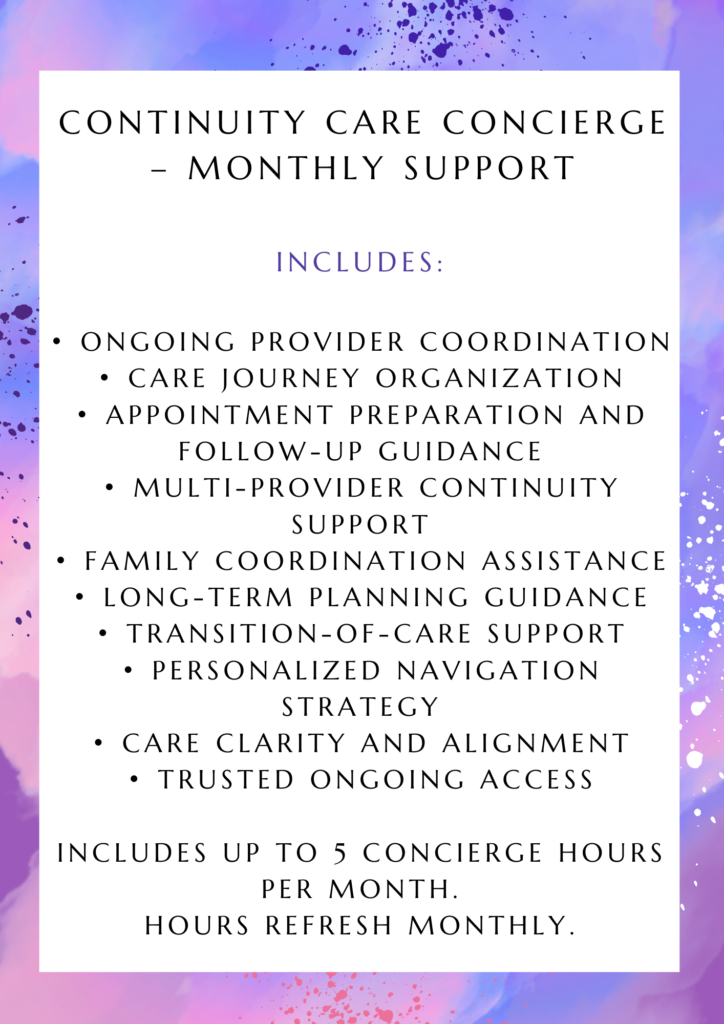 CONTINUITY CARE CONCIERGE – MONTHLY SUPPORT

INCLUDES:

• ONGOING PROVIDER COORDINATION
• CARE JOURNEY ORGANIZATION
• APPOINTMENT PREPARATION AND FOLLOW-UP GUIDANCE
• MULTI-PROVIDER CONTINUITY SUPPORT
• FAMILY COORDINATION ASSISTANCE
• LONG-TERM PLANNING GUIDANCE
• TRANSITION-OF-CARE SUPPORT
• PERSONALIZED NAVIGATION STRATEGY
• CARE CLARITY AND ALIGNMENT
• TRUSTED ONGOING ACCESS

INCLUDES UP TO 5 CONCIERGE HOURS PER MONTH.
HOURS REFRESH MONTHLY.